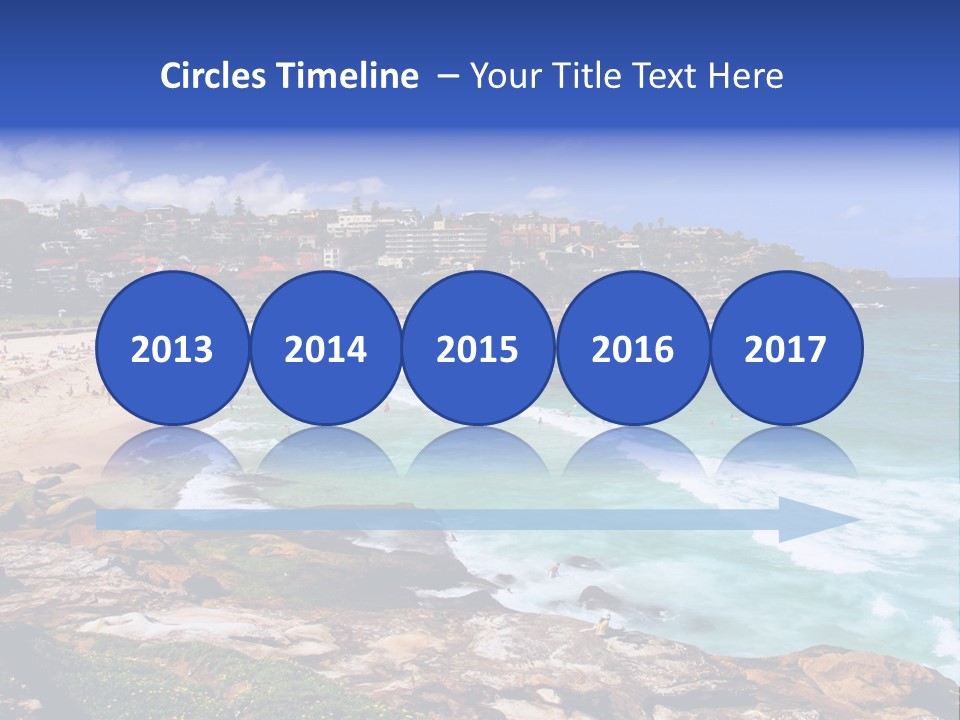 Circles Timeline – Your Title Text Here

2013

2014

2015

2016

2017